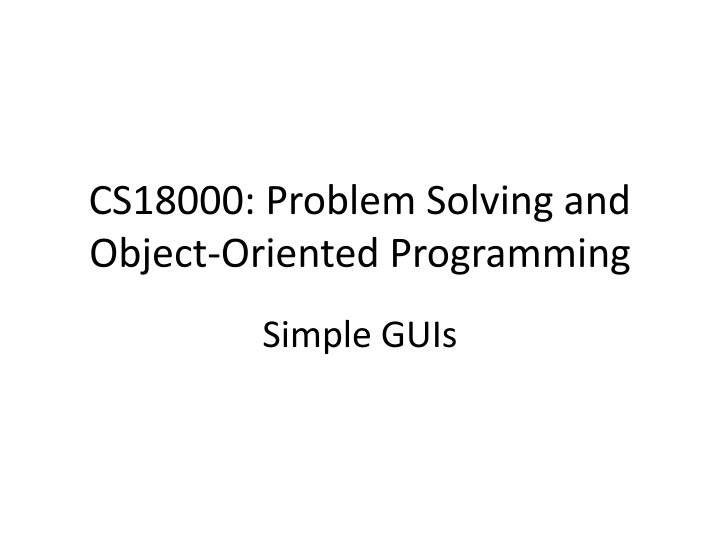 CS18000: Problem Solving and Object-Oriented Programming

Simple GUIs